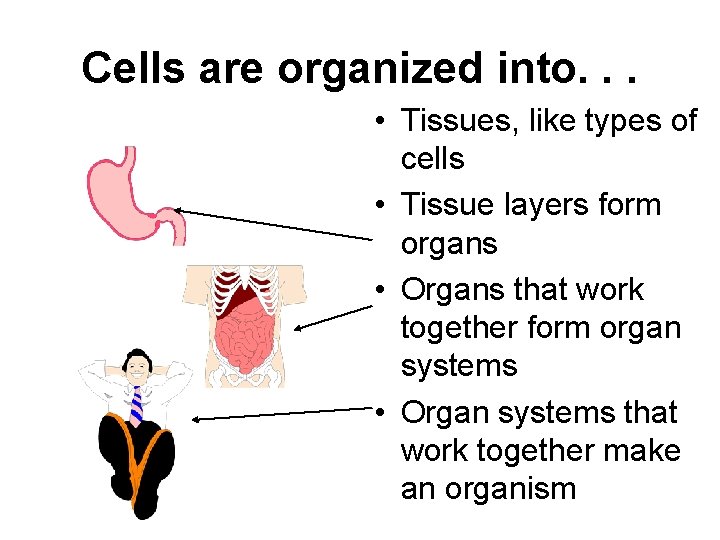 Cells are organized into. . .

• Tissues, like types of cells
• Tissue layers form organs
• Organs that work together form organ systems
• Organ systems that work together make an organism